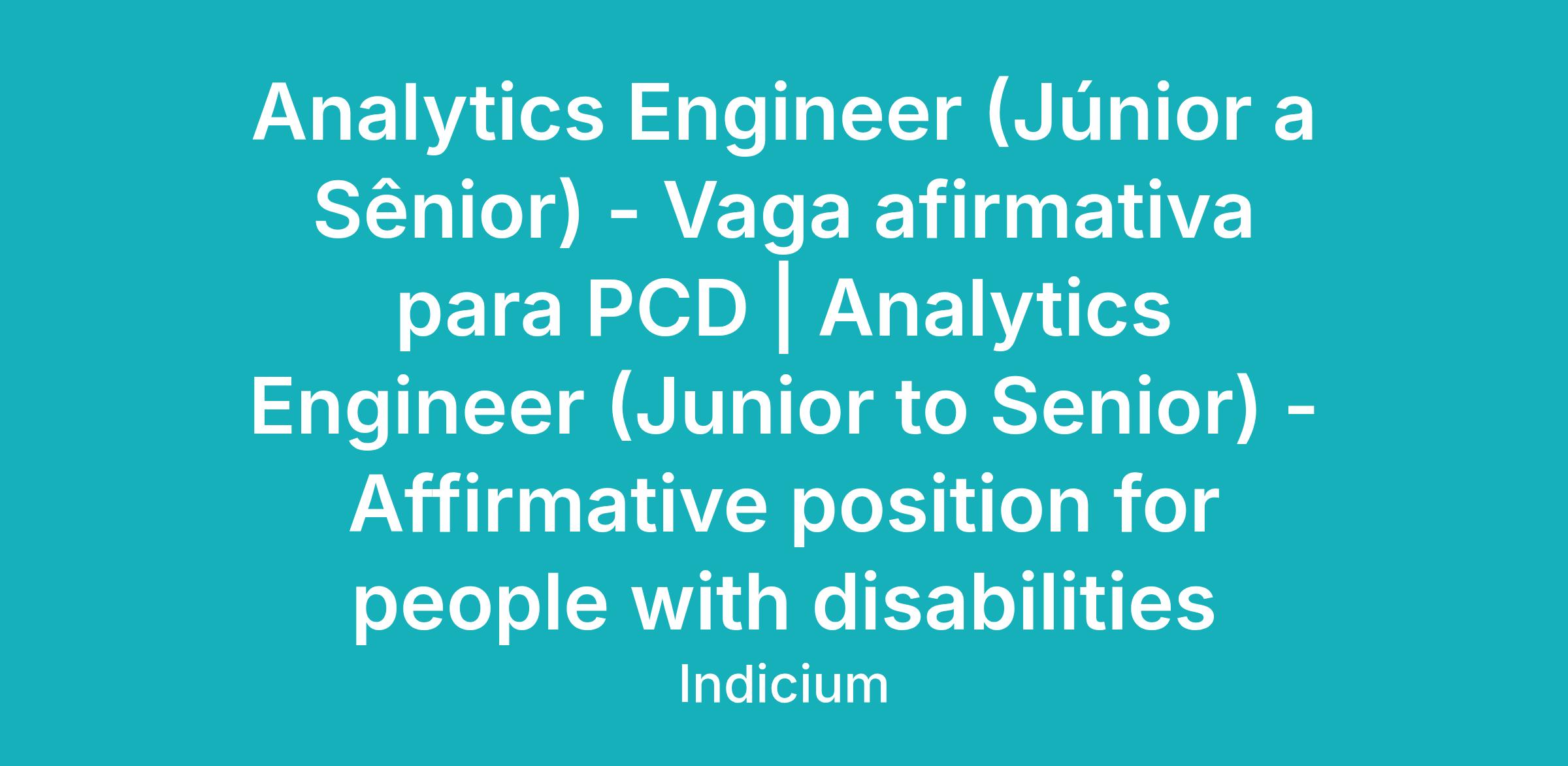 Analytics Engineer (Júnior a Sênior) - Vaga afirmativa para PCD | Analytics Engineer (Junior to Senior) - Affirmative position for people with disabilities

Indicium